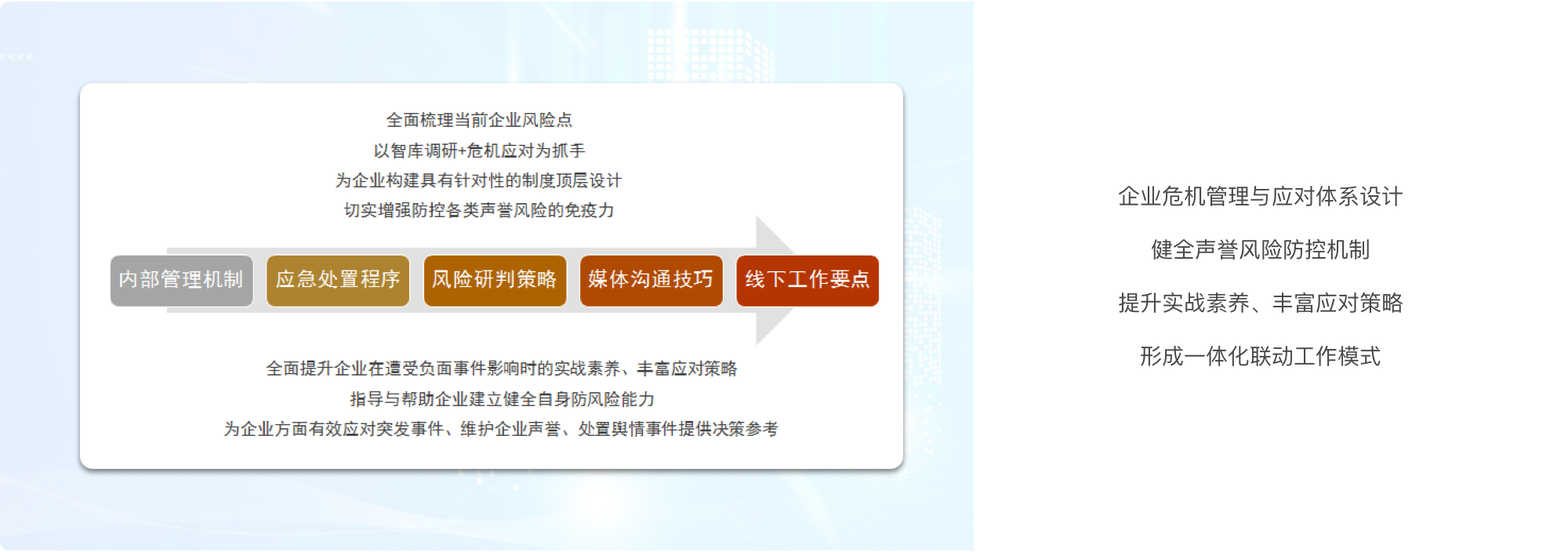 全面梳理当前企业风险点
以智库调研+危机应对为抓手
为企业构建具有针对性的制度顶层设计
切实增强防控各类声誉风险的免疫力

内部管理机制

应急处置程序

风险研判策略

媒体沟通技巧

线下工作要点

全面提升企业在遭受负面事件影响时的实战素养、丰富应对策略
指导与帮助企业建立健全自身防风险能力
为企业方面有效应对突发事件、维护企业声誉、处置舆情事件提供决策参考

企业危机管理与应对体系设计

健全声誉风险防控机制

提升实战素养、丰富应对策略

形成一体化联动工作模式